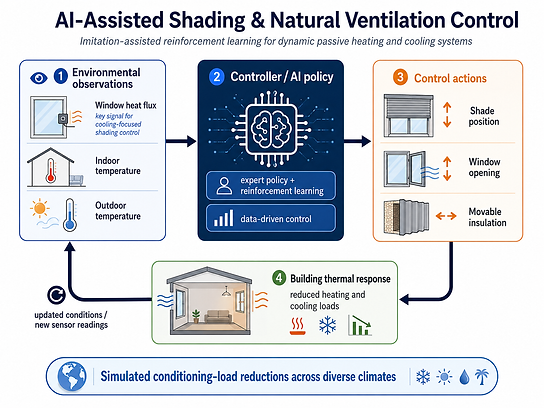 AI-Assisted Shading & Natural Ventilation Control

Imitation-assisted reinforcement learning for dynamic passive heating and cooling systems

1 Environmental observations

Window heat flux
key signal for cooling-focused shading control

Indoor temperature

Outdoor temperature

2 Controller / AI policy

expert policy + reinforcement learning

data-driven control

3 Control actions

Shade position

Window opening

Movable insulation

4 Building thermal response

reduced heating and cooling loads

updated conditions / new sensor readings

Simulated conditioning-load reductions across diverse climates